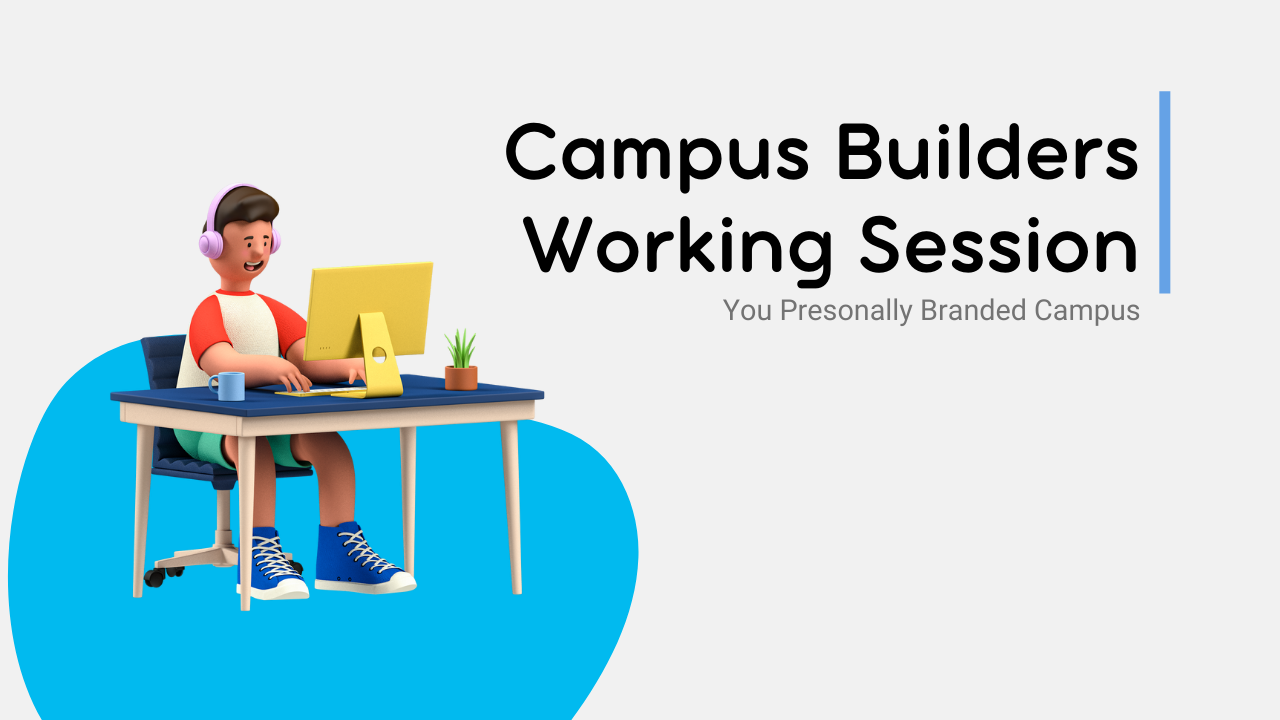 Campus Builders Working Session

You Presonally Branded Campus